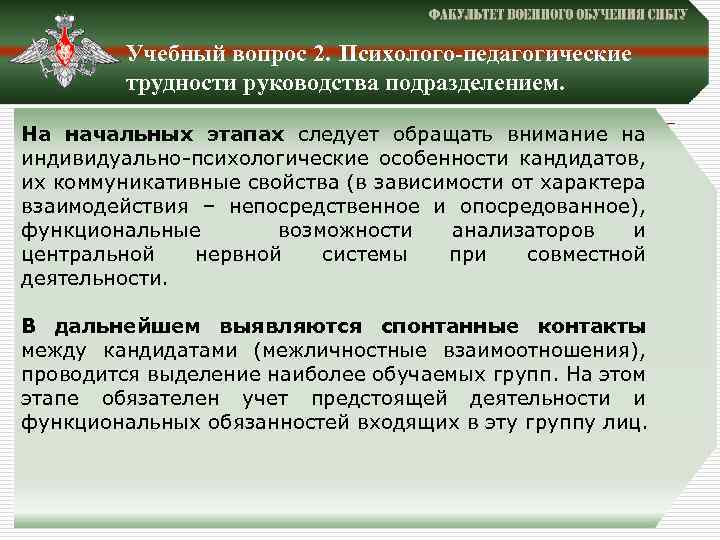 ФАКУЛЬТЕТ ВОЕННОГО ОБУЧЕНИЯ СИБГУ

Учебный вопрос 2. Психолого-педагогические трудности руководства подразделением.

На начальных этапах следует обращать внимание на индивидуально-психологические особенности кандидатов, их коммуникативные свойства (в зависимости от характера взаимодействия – непосредственное и опосредованное), функциональные возможности анализаторов и центральной нервной системы при совместной деятельности.

В дальнейшем выявляются спонтанные контакты между кандидатами (межличностные взаимоотношения), проводится выделение наиболее обучаемых групп. На этом этапе обязателен учет предстоящей деятельности и функциональных обязанностей входящих в эту группу лиц.